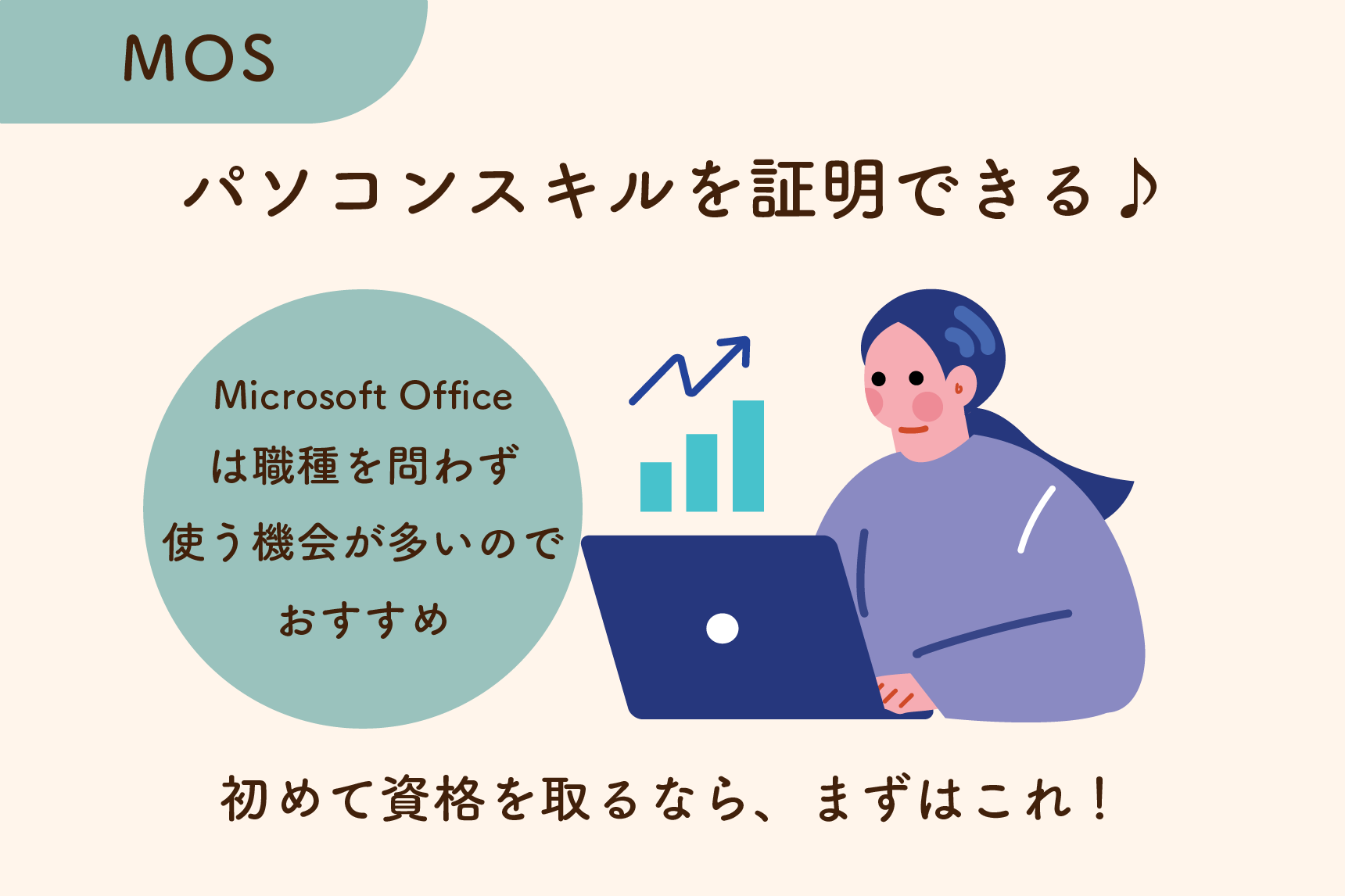 MOS

パソコンスキルを証明できる♪

Microsoft Office
は職種を問わず
使う機会が多いので
おすすめ

初めて資格を取るなら、まずはこれ！